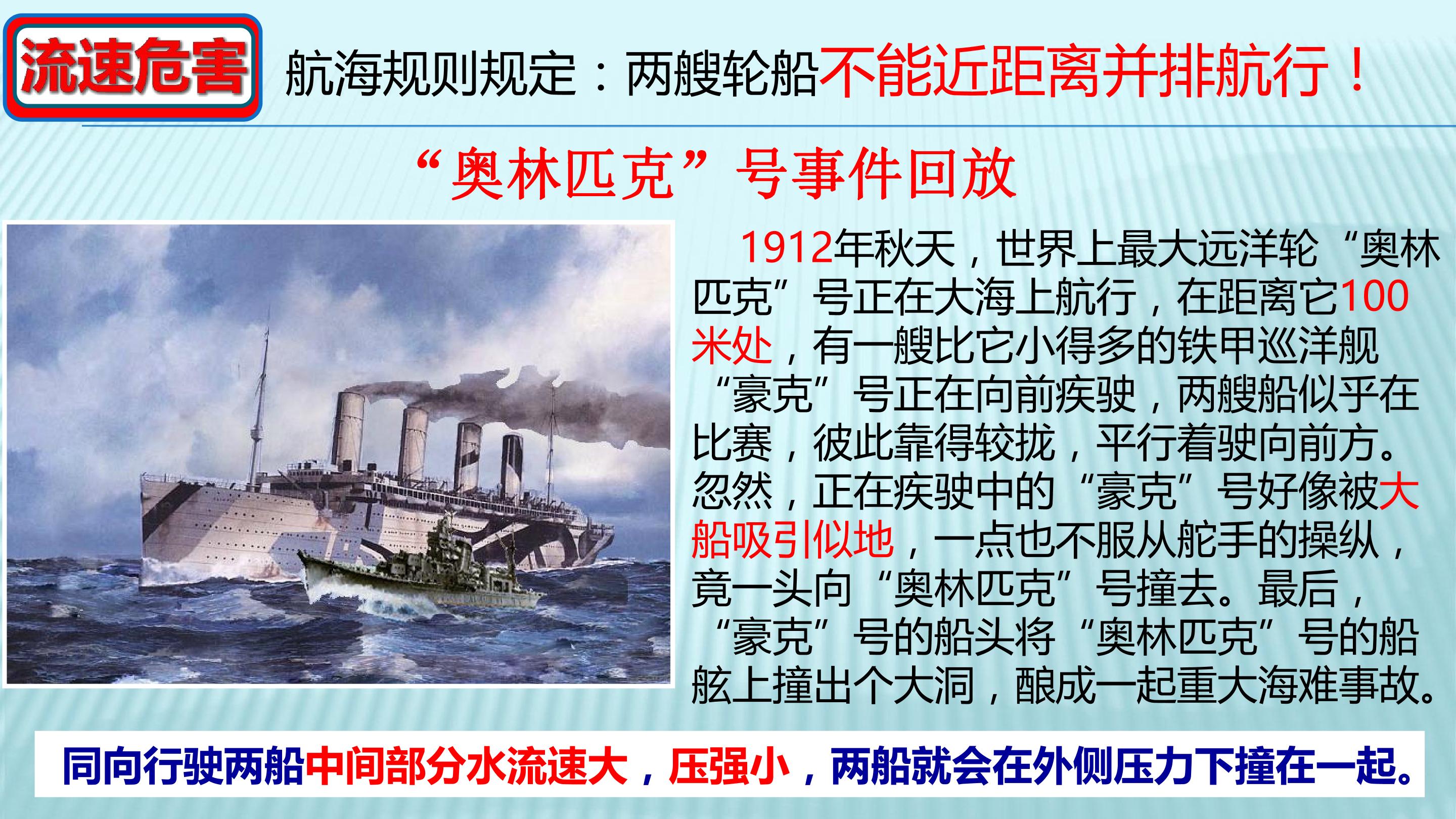 流速危害

航海规则规定：两艘轮船不能近距离并排航行！

“奥林匹克”号事件回放

1912年秋天，世界上最大远洋轮“奥林匹克”号正在大海上航行，在距离它100米处，有一艘比它小得多的铁甲巡洋舰“豪克”号正在向前疾驶，两艘船似乎在比赛，彼此靠得较拢，平行着驶向前方。忽然，正在疾驶中的“豪克”号好像被大船吸引似地，一点也不服从舵手的操纵，竟一头向“奥林匹克”号撞去。最后，“豪克”号的船头将“奥林匹克”号的船舷上撞出个大洞，酿成一起重大海难事故。

同向行驶两船中间部分水流速大，压强小，两船就会在外侧压力下撞在一起。